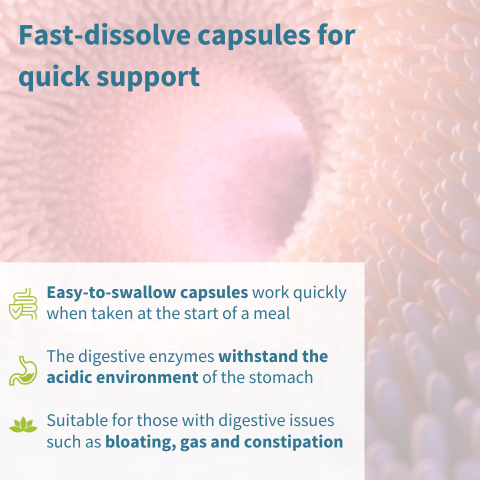 Fast-dissolve capsules for quick support

Easy-to-swallow capsules work quickly when taken at the start of a meal

The digestive enzymes withstand the acidic environment of the stomach

Suitable for those with digestive issues such as bloating, gas and constipation